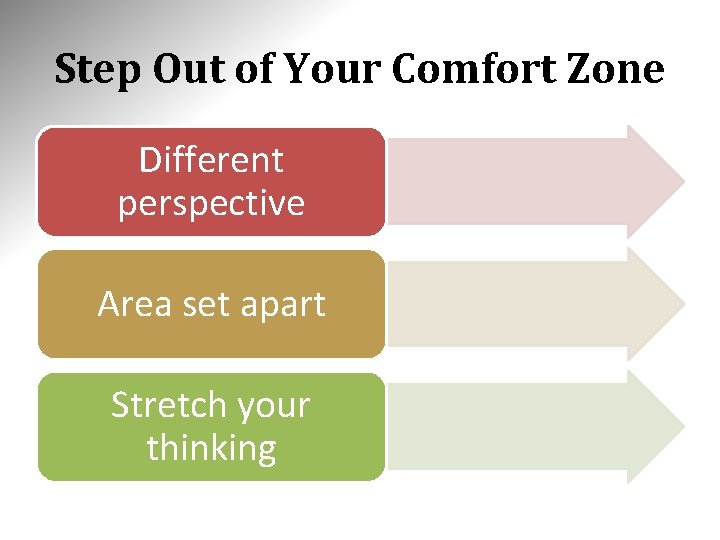 Step Out of Your Comfort Zone

Different perspective

Area set apart

Stretch your thinking